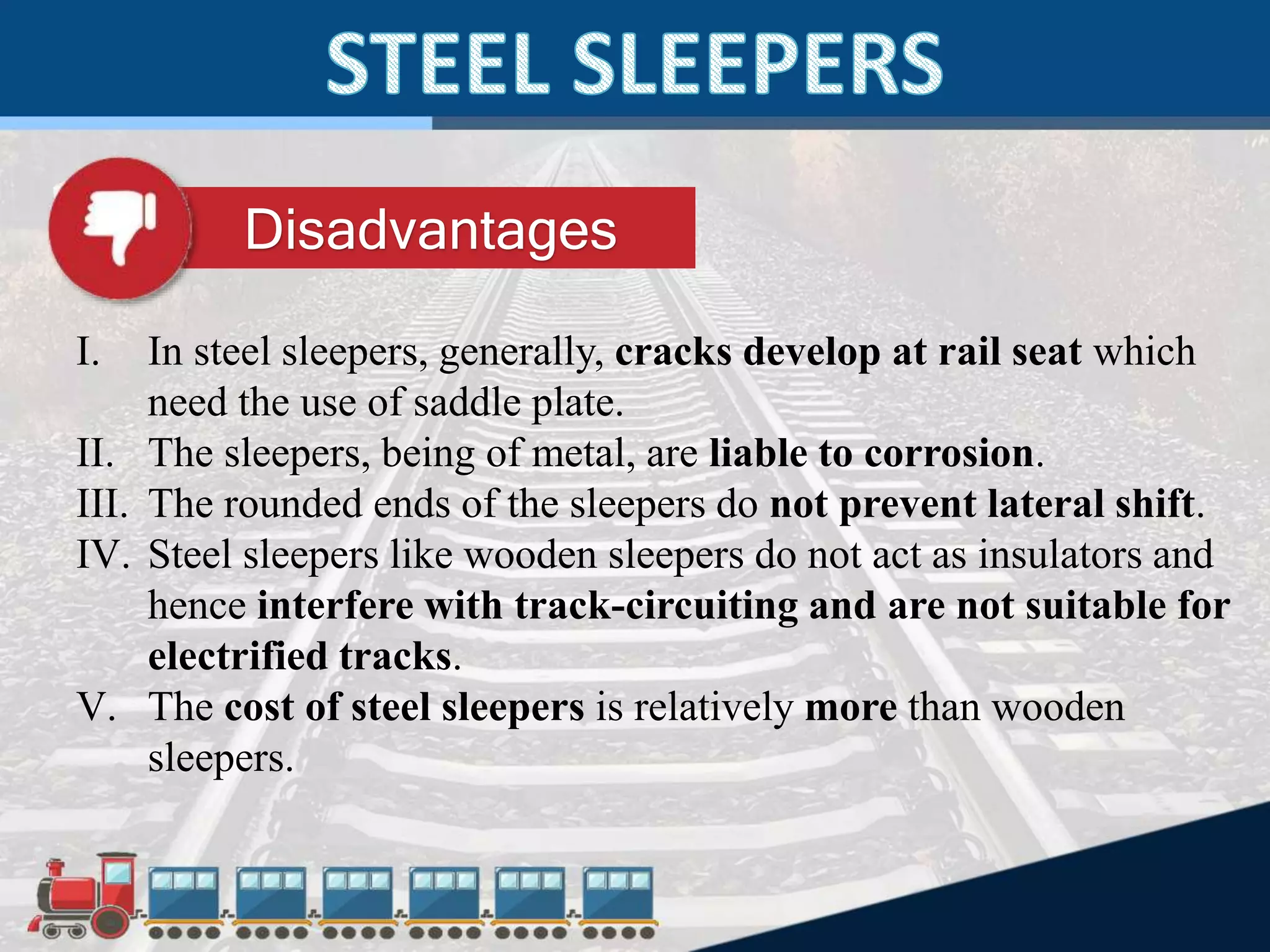 STEEL SLEEPERS

Disadvantages

I. In steel sleepers, generally, cracks develop at rail seat which need the use of saddle plate.
II. The sleepers, being of metal, are liable to corrosion.
III. The rounded ends of the sleepers do not prevent lateral shift.
IV. Steel sleepers like wooden sleepers do not act as insulators and hence interfere with track-circuiting and are not suitable for electrified tracks.
V. The cost of steel sleepers is relatively more than wooden sleepers.